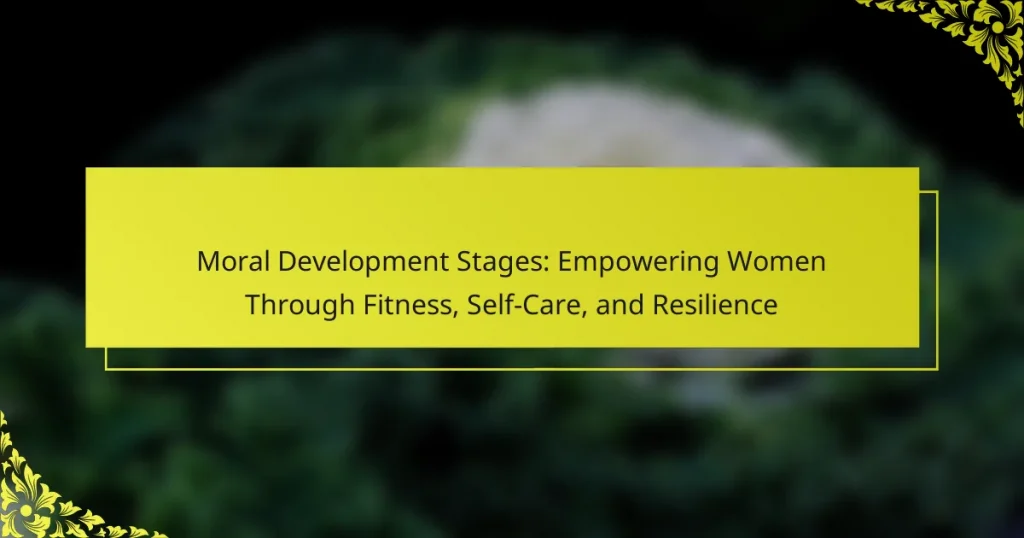 Moral Development Stages: Empowering Women Through Fitness, Self-Care, and Resilience